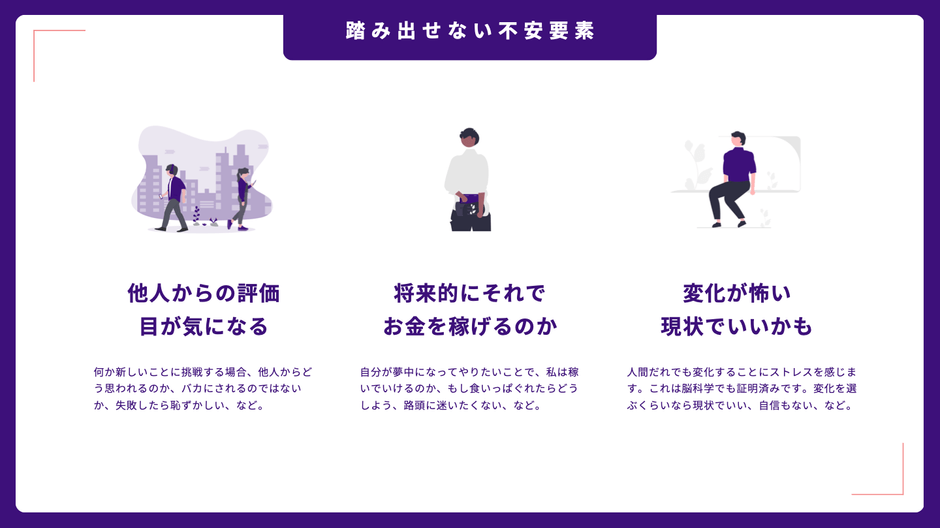 踏み出せない不安要素

他人からの評価
目が気になる

何か新しいことに挑戦する場合、他人からどう思われるのか、バカにされるのではないか、失敗したら恥ずかしい、など。

将来的にそれで
お金を稼げるのか

自分が夢中になってやりたいことで、私は稼いでいけるのか、もし食いっぱぐれたらどうしよう、路頭に迷いたくない、など。

変化が怖い
現状でいいかも

人間だれでも変化することにストレスを感じます。これは脳科学でも証明済みです。変化を選ぶくらいなら現状でいい、自信もない、など。